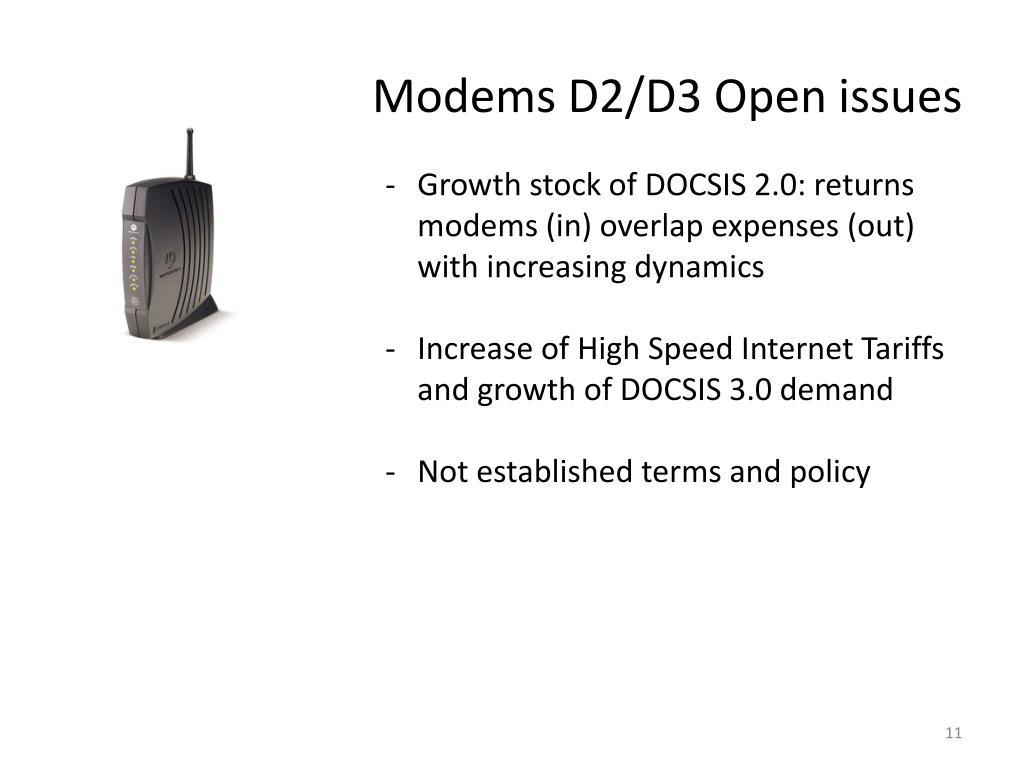 Modems D2/D3 Open issues

- Growth stock of DOCSIS 2.0: returns modems (in) overlap expenses (out) with increasing dynamics

- Increase of High Speed Internet Tariffs and growth of DOCSIS 3.0 demand

- Not established terms and policy

11